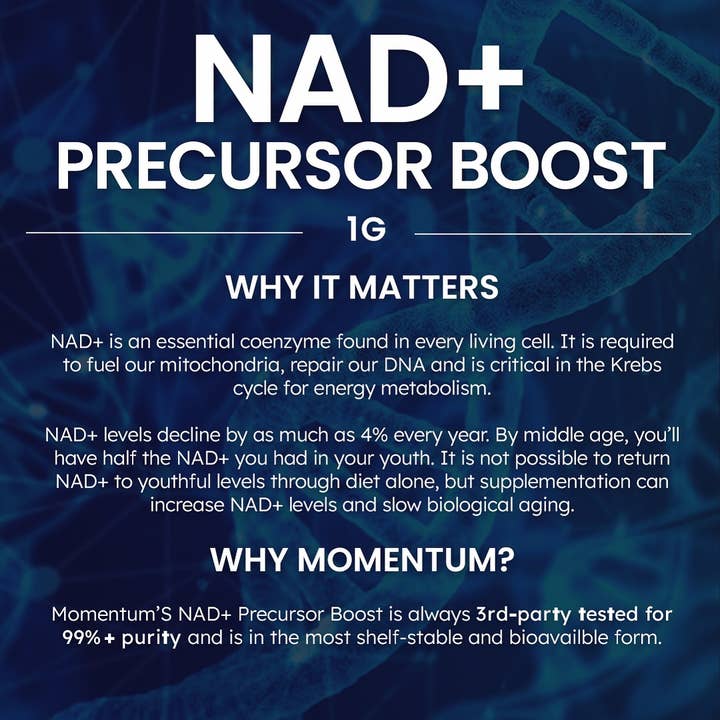 NAD+
PRECURSOR BOOST

1G

WHY IT MATTERS

NAD+ is an essential coenzyme found in every living cell. It is required to fuel our mitochondria, repair our DNA and is critical in the Krebs cycle for energy metabolism.

NAD+ levels decline by as much as 4% every year. By middle age, you'll have half the NAD+ you had in your youth. It is not possible to return NAD+ to youthful levels through diet alone, but supplementation can increase NAD+ levels and slow biological aging.

WHY MOMENTUM?

Momentum'S NAD+ Precursor Boost is always 3rd-party tested for 99%+ purity and is in the most shelf-stable and bioavailble form.